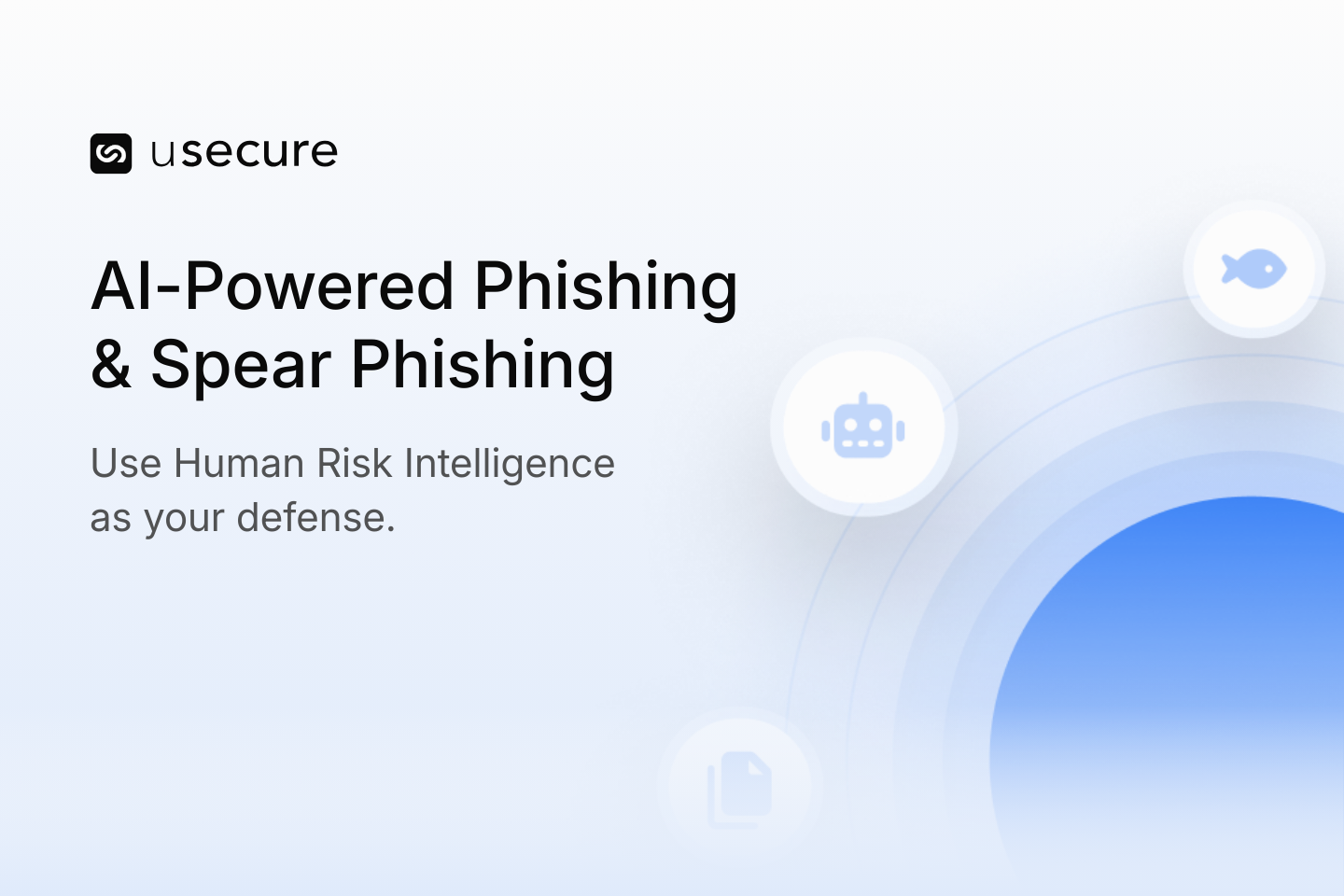 usecure

AI-Powered Phishing & Spear Phishing

Use Human Risk Intelligence as your defense.